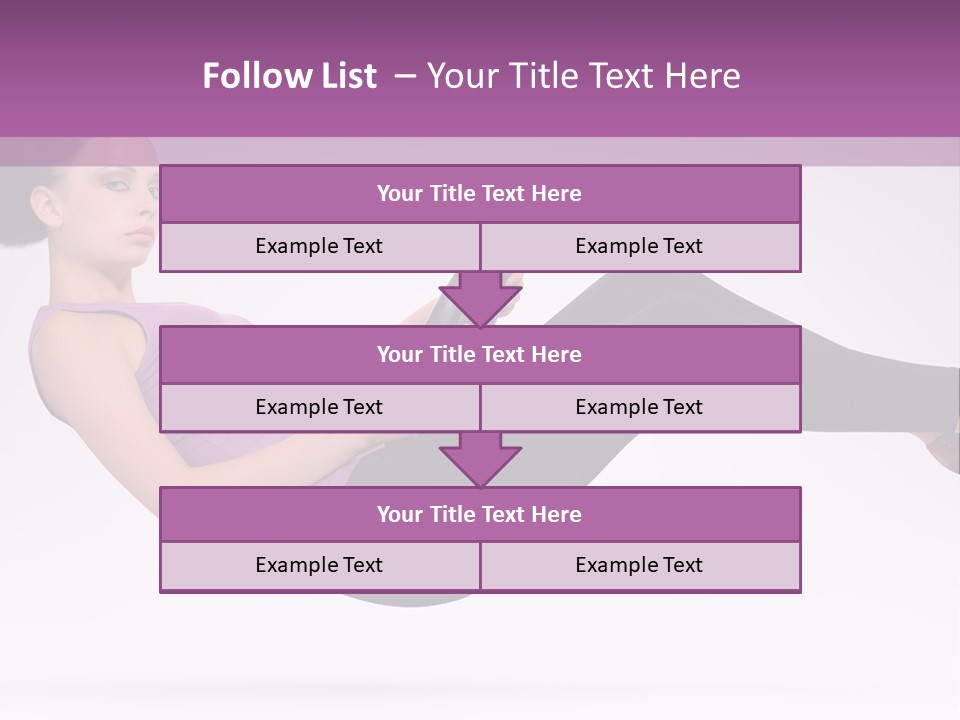 Follow List – Your Title Text Here

Your Title Text Here

Example Text

Example Text

Your Title Text Here

Example Text

Example Text

Your Title Text Here

Example Text

Example Text